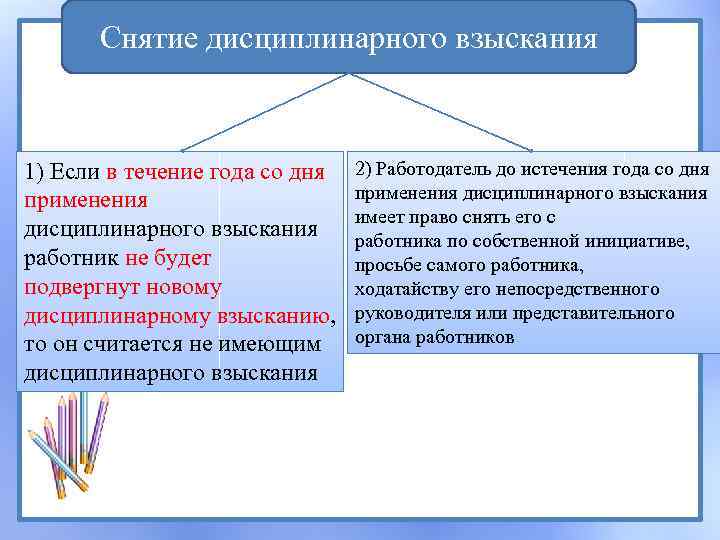 Снятие дисциплинарного взыскания

1) Если в течение года со дня применения дисциплинарного взыскания работник не будет подвергнут новому дисциплинарному взысканию, то он считается не имеющим дисциплинарного взыскания

2) Работодатель до истечения года со дня применения дисциплинарного взыскания имеет право снять его с работника по собственной инициативе, просьбе самого работника, ходатайству его непосредственного руководителя или представительного органа работников